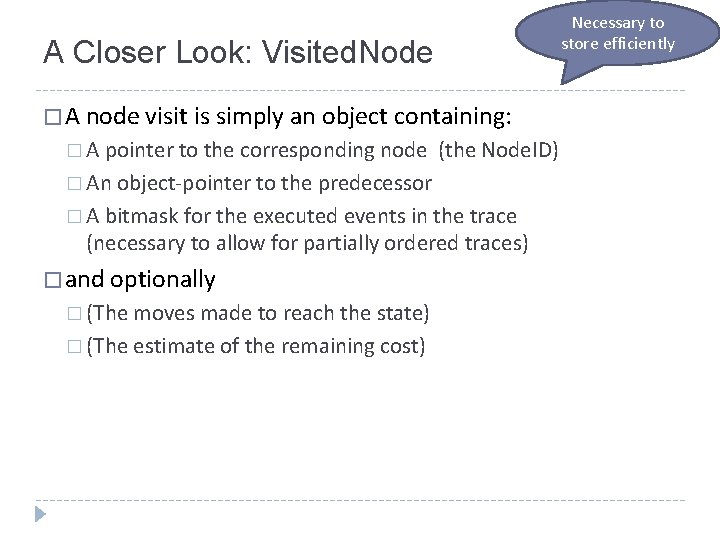 A Closer Look: VisitedNode

Necessary to store efficiently

□ A node visit is simply an object containing:

□ A pointer to the corresponding node (the NodeID)

□ An object-pointer to the predecessor

□ A bitmask for the executed events in the trace (necessary to allow for partially ordered traces)

□ and optionally

□ (The moves made to reach the state)

□ (The estimate of the remaining cost)